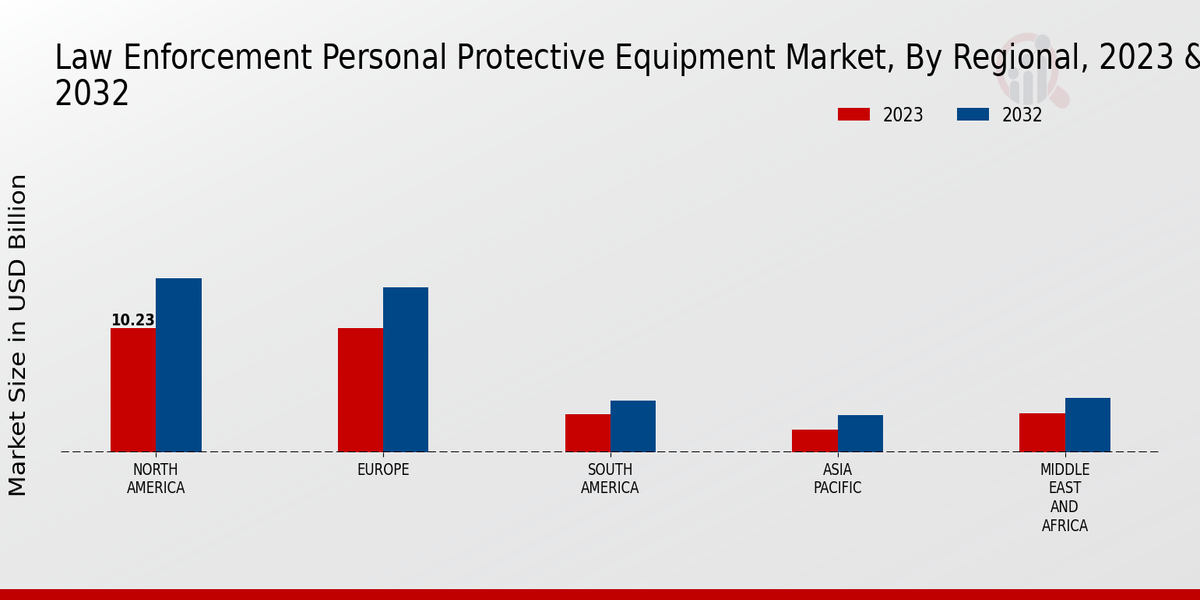 Law Enforcement Personal Protective Equipment Market, By Regional, 2023 & 2032

2023
2032

Market Size in USD Billion

10.23

NORTH AMERICA
EUROPE
SOUTH AMERICA
ASIA PACIFIC
MIDDLE EAST AND AFRICA